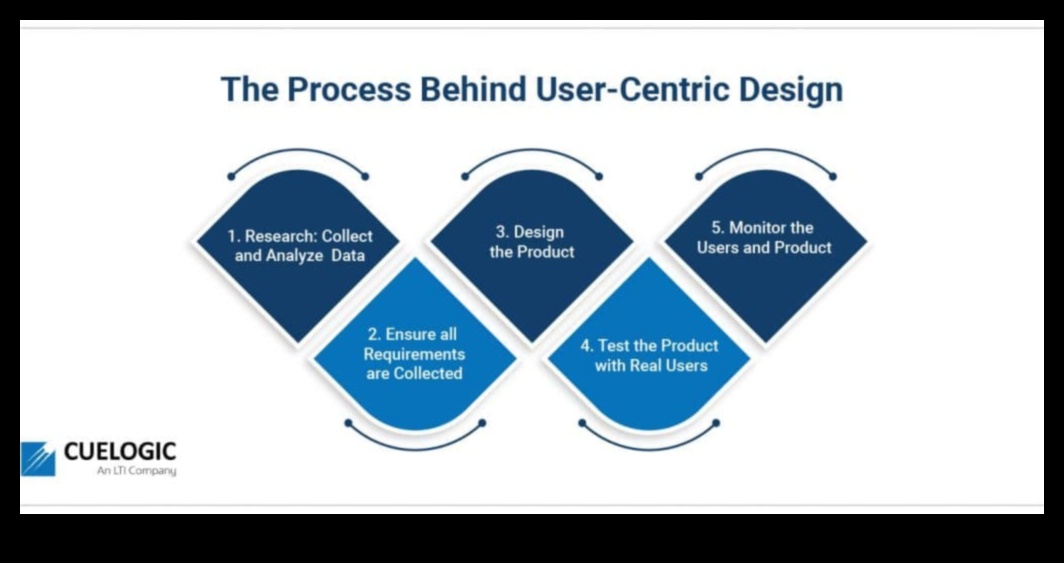 The Process Behind User-Centric Design

1. Research: Collect and Analyze Data

2. Ensure all Requirements are Collected

3. Design the Product

4. Test the Product with Real Users

5. Monitor the Users and Product

CUELOGIC
An LTI Company